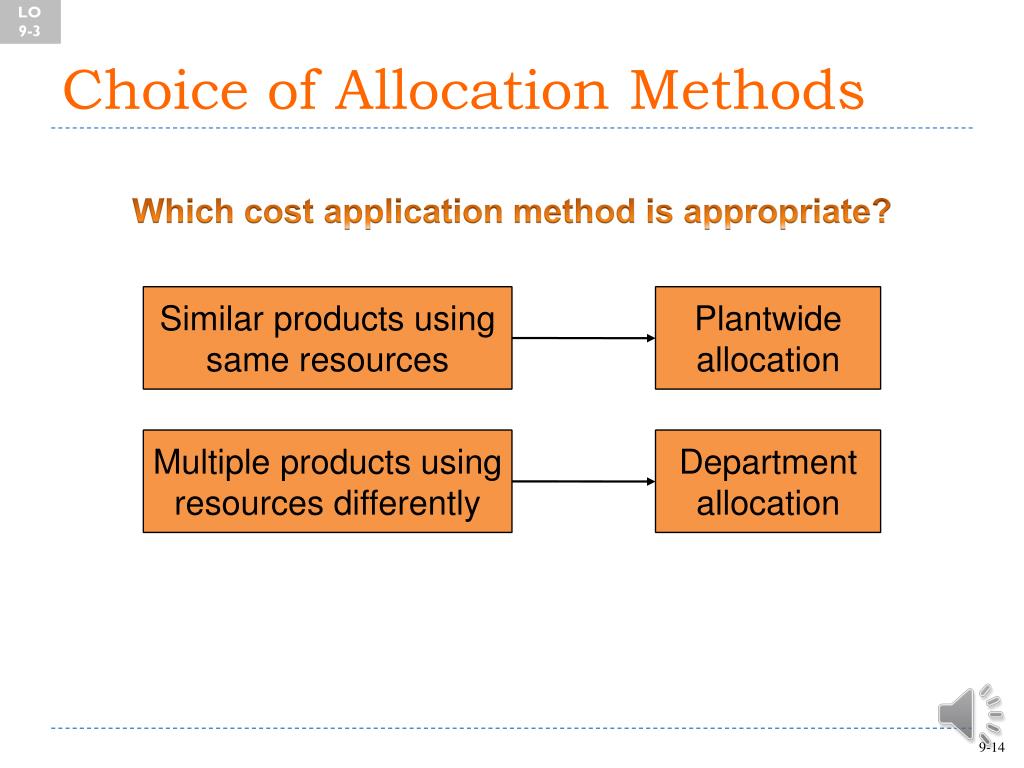 LO
9-3

Choice of Allocation Methods

Which cost application method is appropriate?

Similar products using same resources

Plantwide allocation

Multiple products using resources differently

Department allocation

9-14